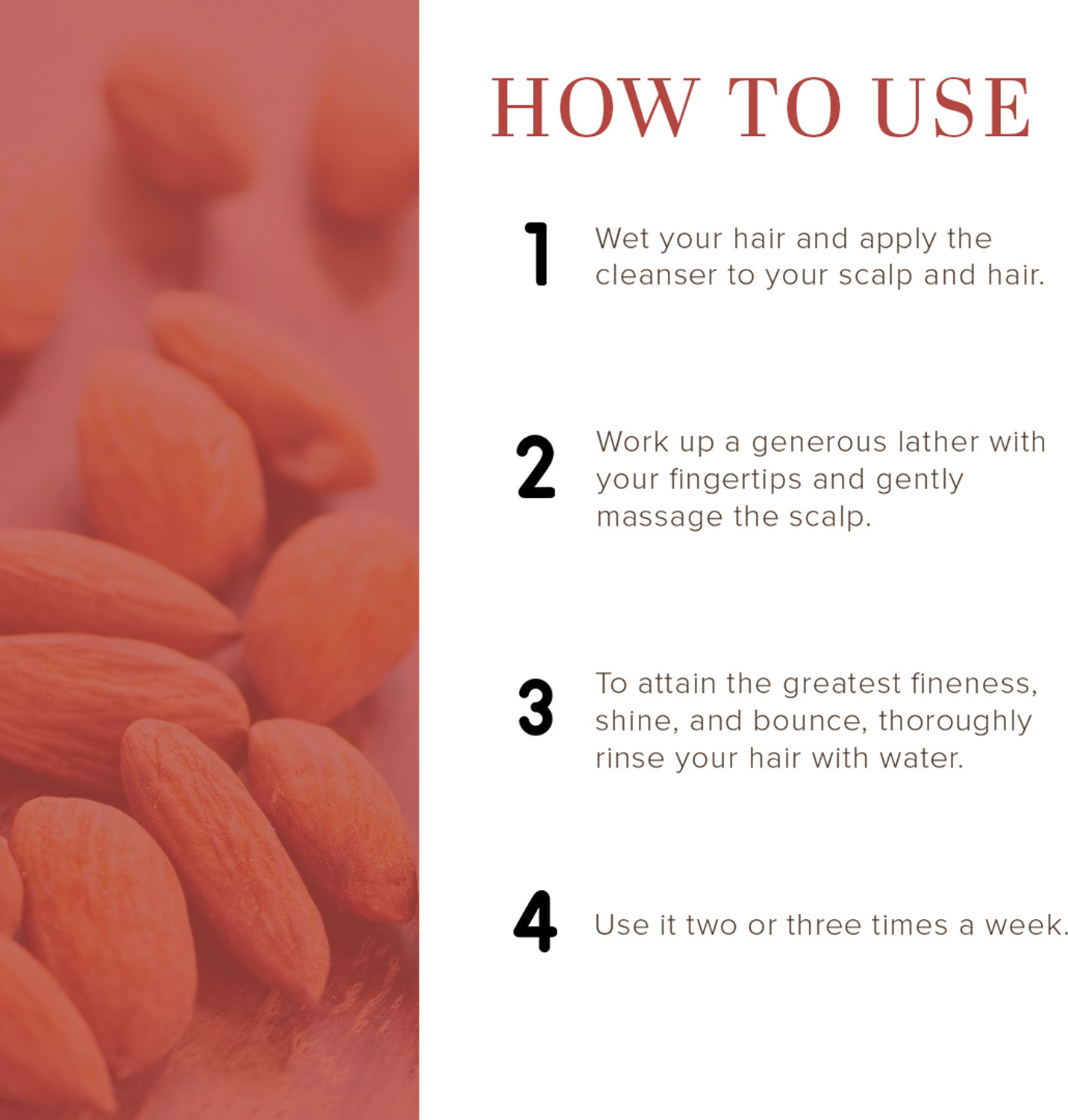 HOW TO USE

1 Wet your hair and apply the cleanser to your scalp and hair.

2 Work up a generous lather with your fingertips and gently massage the scalp.

3 To attain the greatest fineness, shine, and bounce, thoroughly rinse your hair with water.

4 Use it two or three times a week.